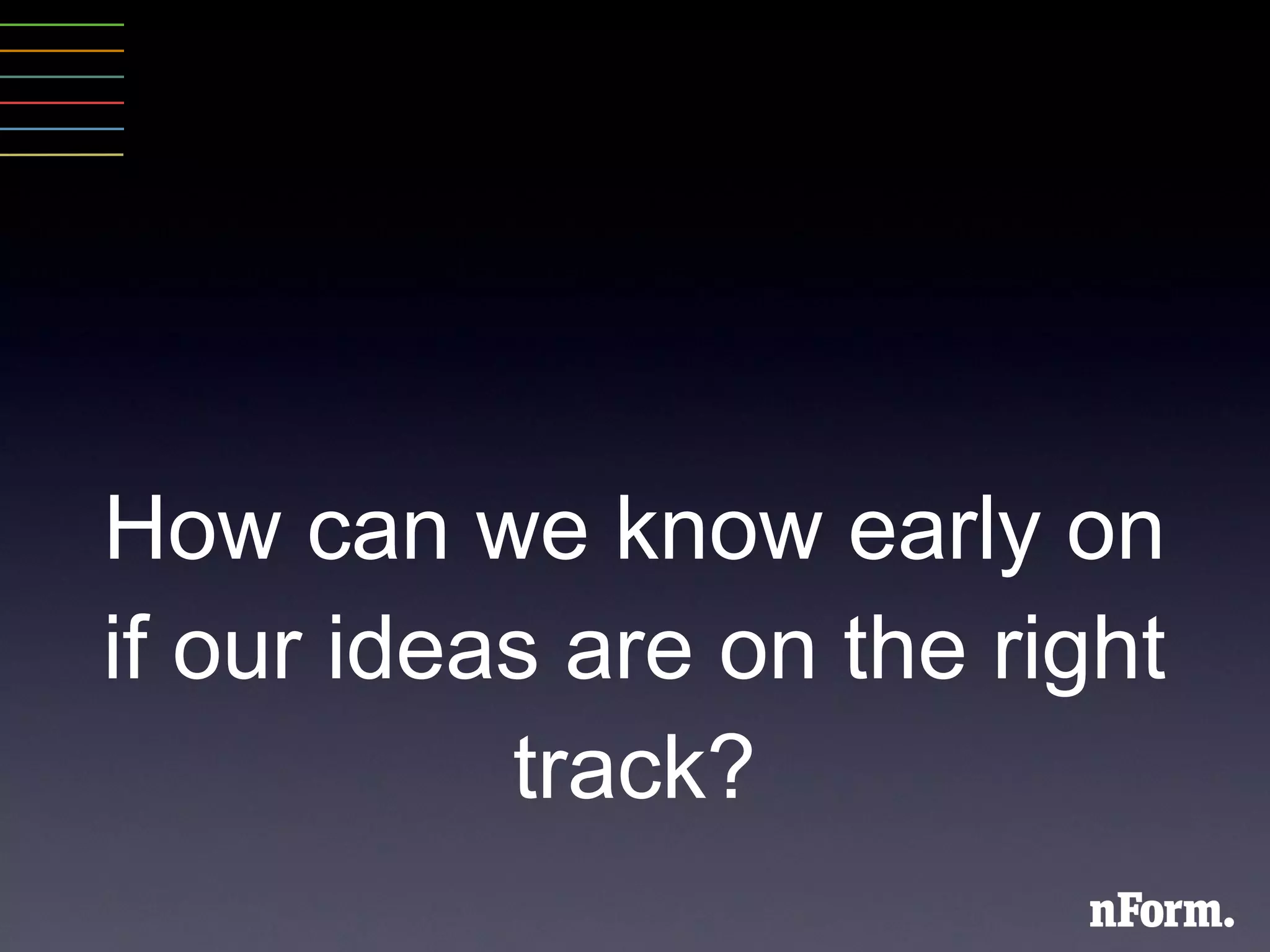 How can we know early on if our ideas are on the right track?

nForm.